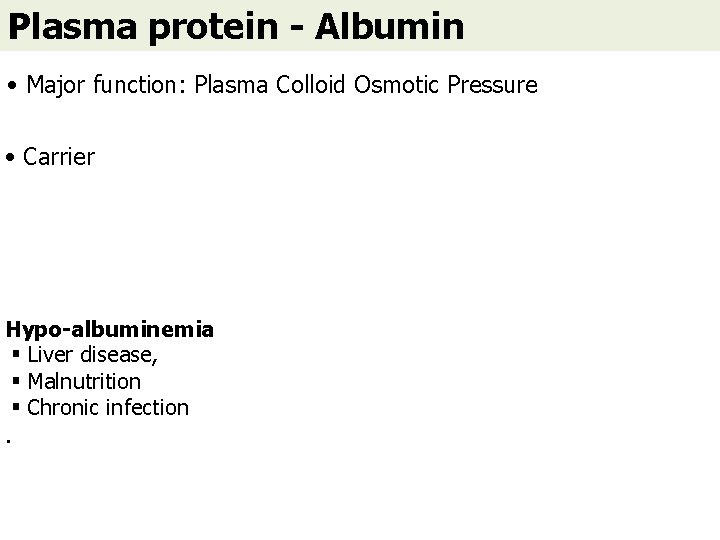 Plasma protein - Albumin

• Major function: Plasma Colloid Osmotic Pressure

• Carrier

Hypo-albuminemia
▪ Liver disease,
▪ Malnutrition
▪ Chronic infection
.